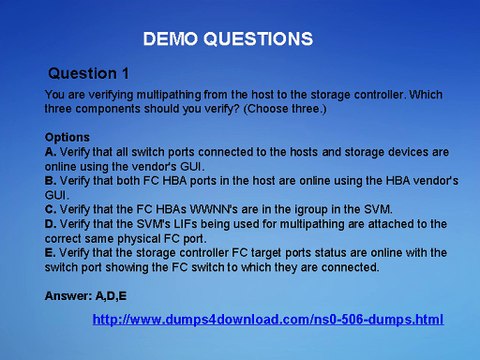 DEMO QUESTIONS

Question 1

You are verifying multipathing from the host to the storage controller. Which three components should you verify? (Choose three.)

Options
A. Verify that all switch ports connected to the hosts and storage devices are online using the vendor's GUI.
B. Verify that both FC HBA ports in the host are online using the HBA vendor's GUI.
C. Verify that the FC HBAs WWNN's are in the igroup in the SVM.
D. Verify that the SVM's LIFs being used for multipathing are attached to the correct same physical FC port.
E. Verify that the storage controller FC target ports status are online with the switch port showing the FC switch to which they are connected.

Answer: A,D,E

http://www.dumps4download.com/ns0-506-dumps.html